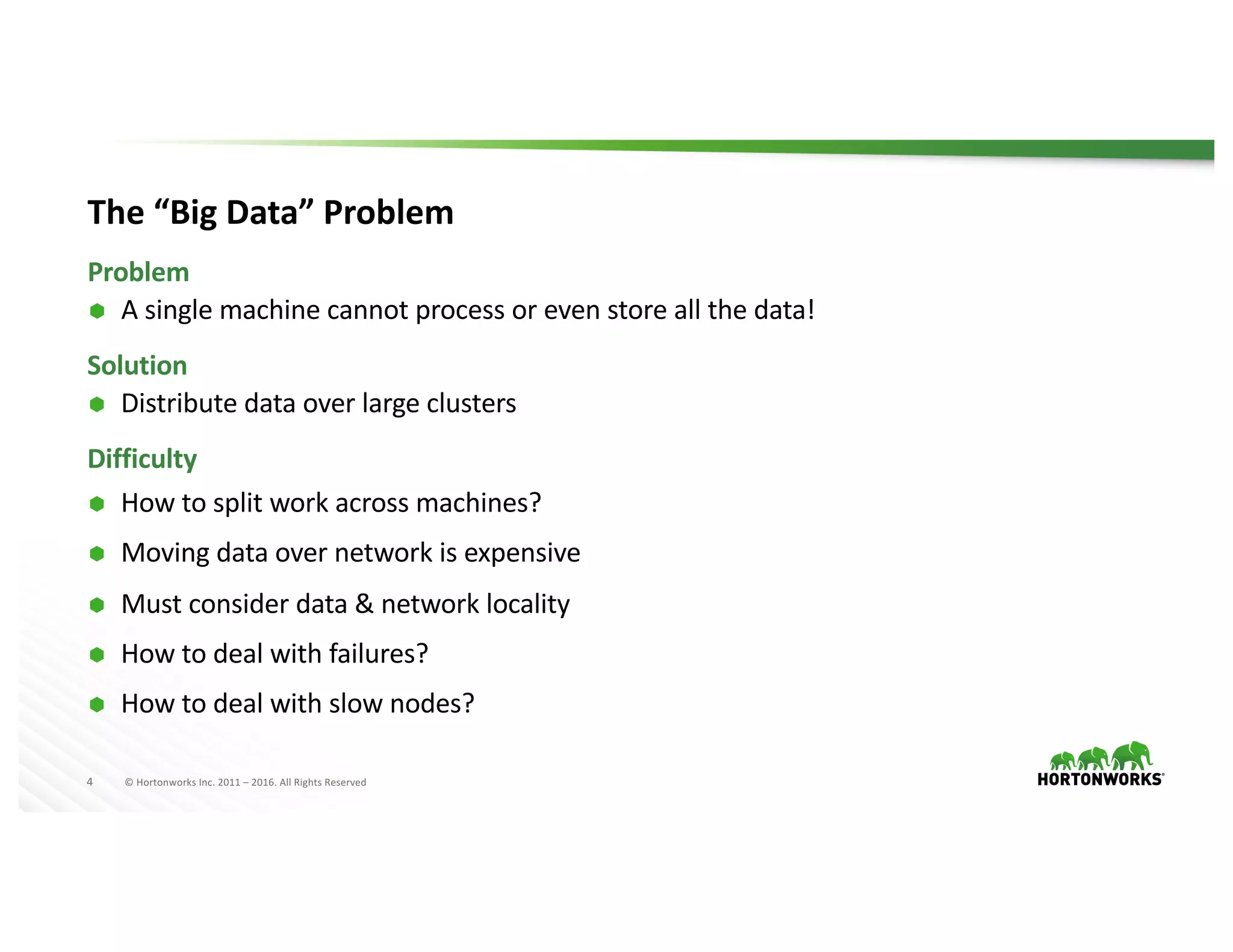 The “Big Data” Problem

Problem

A single machine cannot process or even store all the data!

Solution

Distribute data over large clusters

Difficulty

How to split work across machines?

Moving data over network is expensive

Must consider data & network locality

How to deal with failures?

How to deal with slow nodes?

4 © Hortonworks Inc. 2011 – 2016. All Rights Reserved

HORTONWORKS®